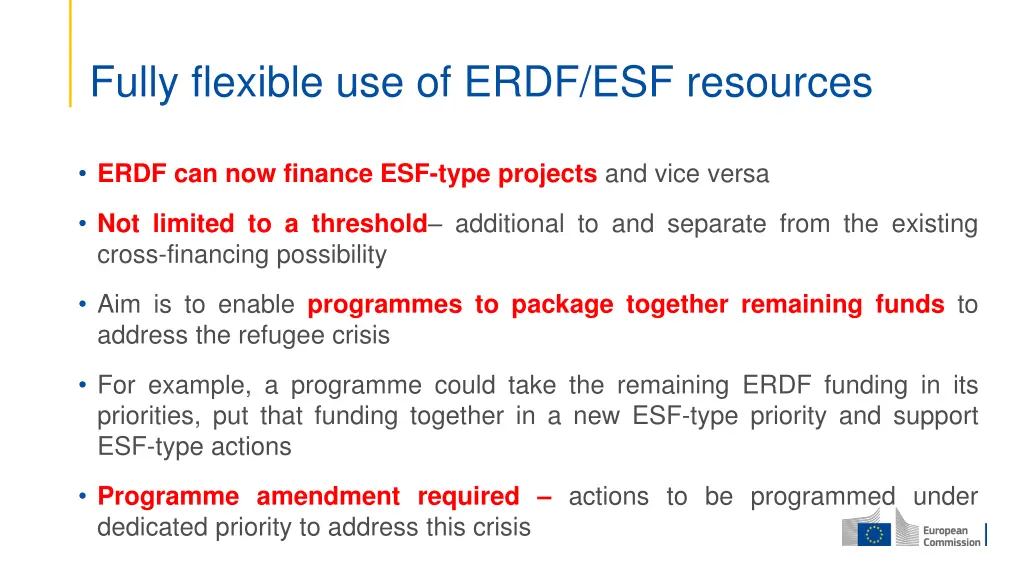 Fully flexible use of ERDF/ESF resources

• ERDF can now finance ESF-type projects and vice versa

• Not limited to a threshold– additional to and separate from the existing cross-financing possibility

• Aim is to enable programmes to package together remaining funds to address the refugee crisis

• For example, a programme could take the remaining ERDF funding in its priorities, put that funding together in a new ESF-type priority and support ESF-type actions

• Programme amendment required – actions to be programmed under dedicated priority to address this crisis

European Commission